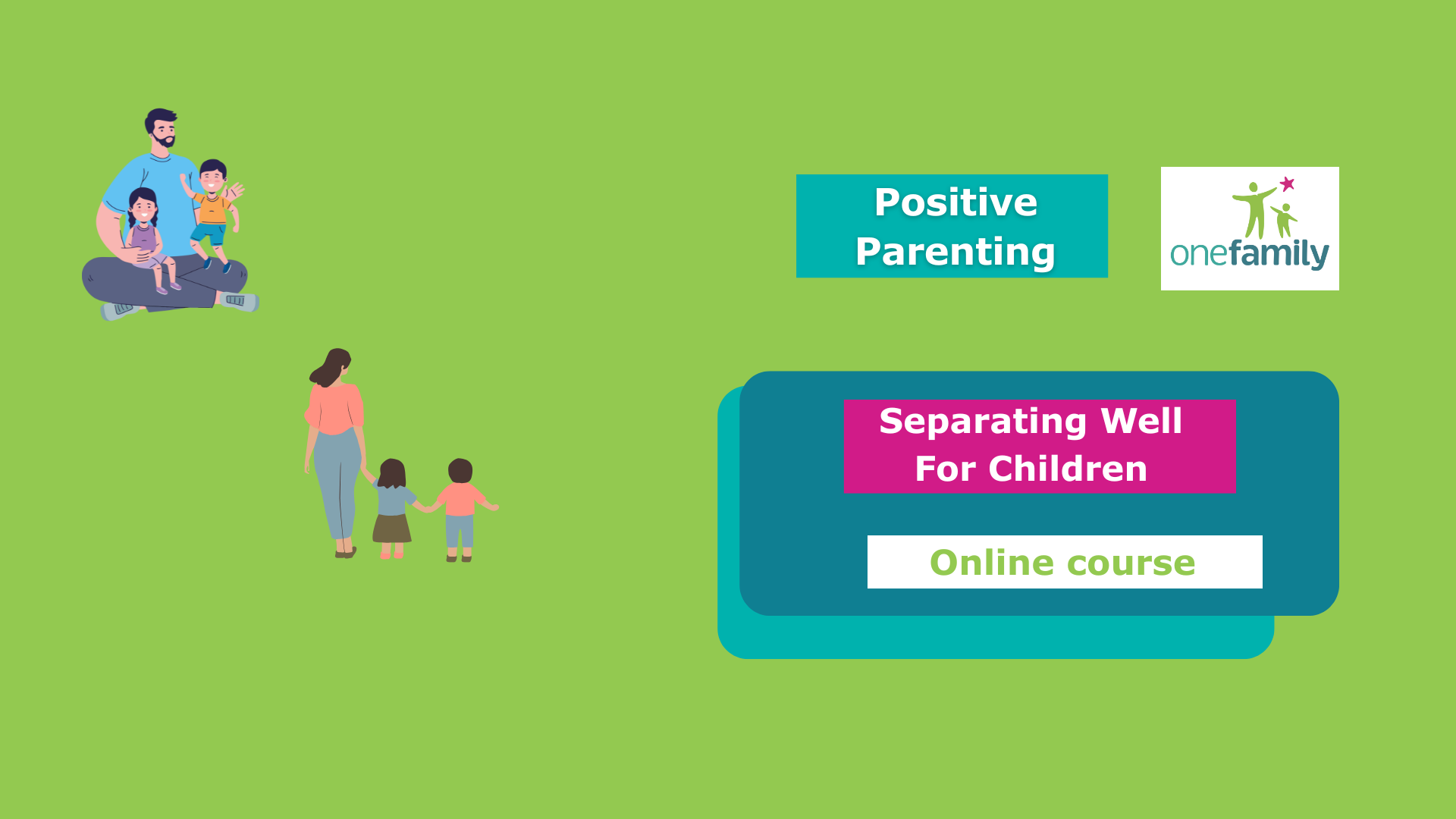 Positive Parenting

onefamily

Separating Well For Children

Online course